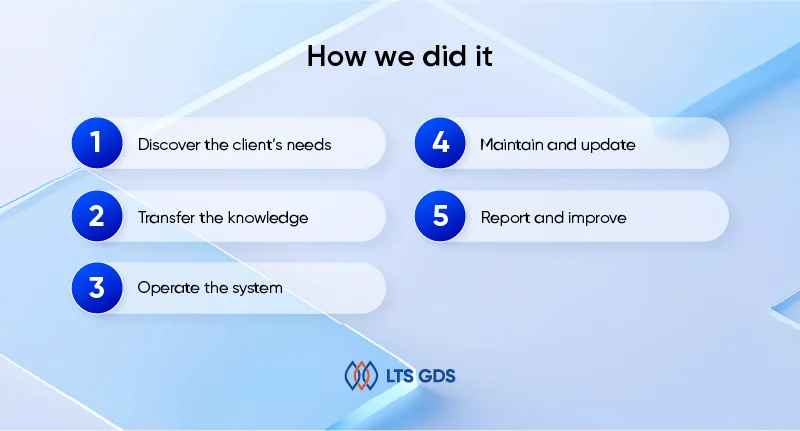 How we did it

1 Discover the client's needs

2 Transfer the knowledge

3 Operate the system

4 Maintain and update

5 Report and improve

LTS GDS